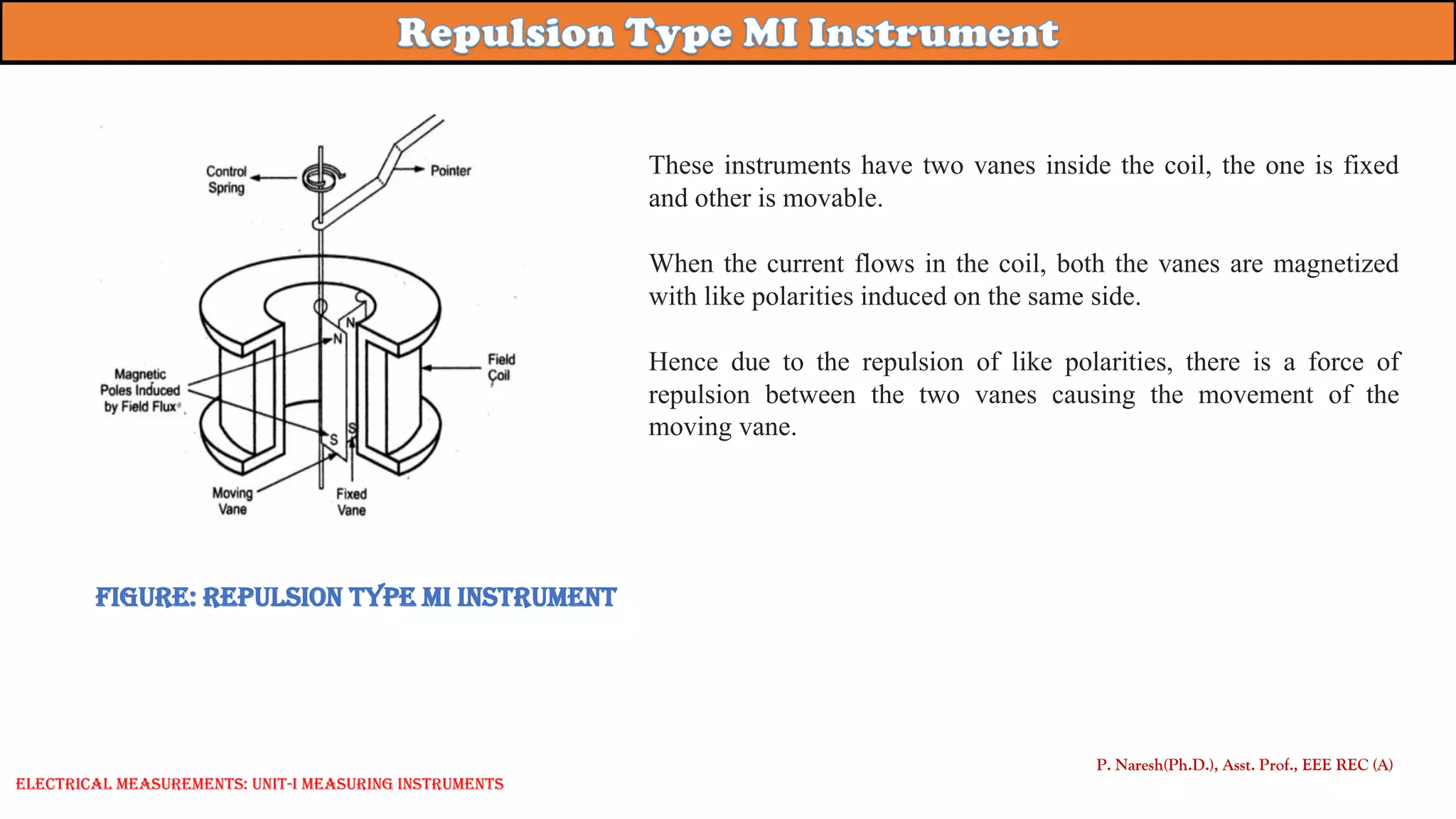 Repulsion Type MI Instrument

Control Spring

Pointer

N

N

Magnetic Poles Induced by Field Flux

Field Coil

S

S

Moving Vane

Fixed Vane

FIGURE: REPULSION TYPE MI INSTRUMENT

These instruments have two vanes inside the coil, the one is fixed and other is movable.

When the current flows in the coil, both the vanes are magnetized with like polarities induced on the same side.

Hence due to the repulsion of like polarities, there is a force of repulsion between the two vanes causing the movement of the moving vane.

P. Naresh(Ph.D.), Asst. Prof., EEE REC (A)

ELECTRICAL MEASUREMENTS: UNIT-I MEASURING INSTRUMENTS